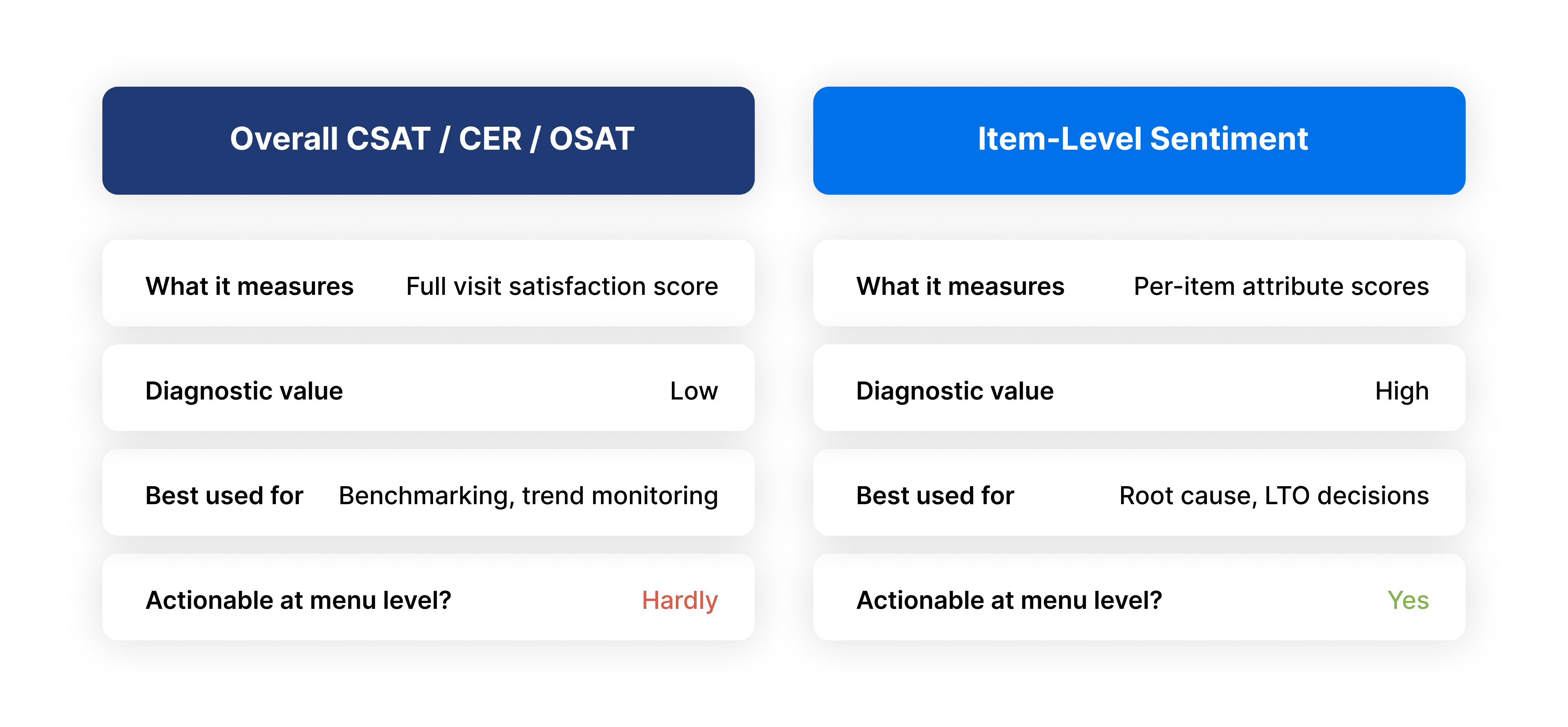 Overall CSAT / CER / OSAT

What it measures Full visit satisfaction score

Diagnostic value Low

Best used for Benchmarking, trend monitoring

Actionable at menu level? Hardly

Item-Level Sentiment

What it measures Per-item attribute scores

Diagnostic value High

Best used for Root cause, LTO decisions

Actionable at menu level? Yes